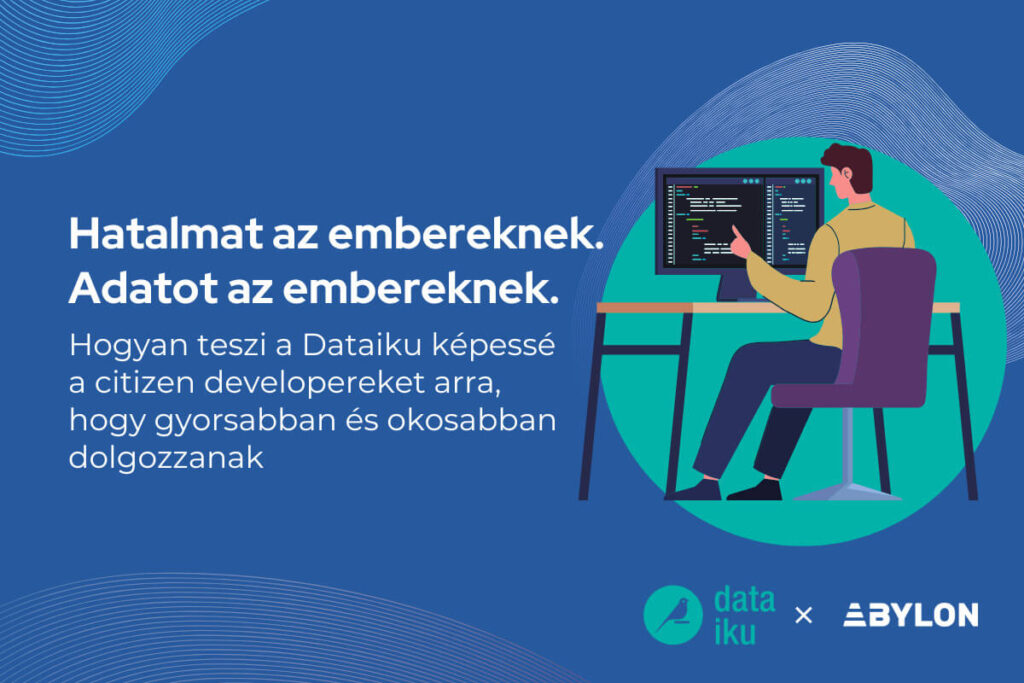 Hatalmat az embereknek.
Adatot az embereknek.

Hogyan teszi a Dataiku képessé a citizen developereket arra, hogy gyorsabban és okosabban dolgozzanak

data
iku

×

ABYLON